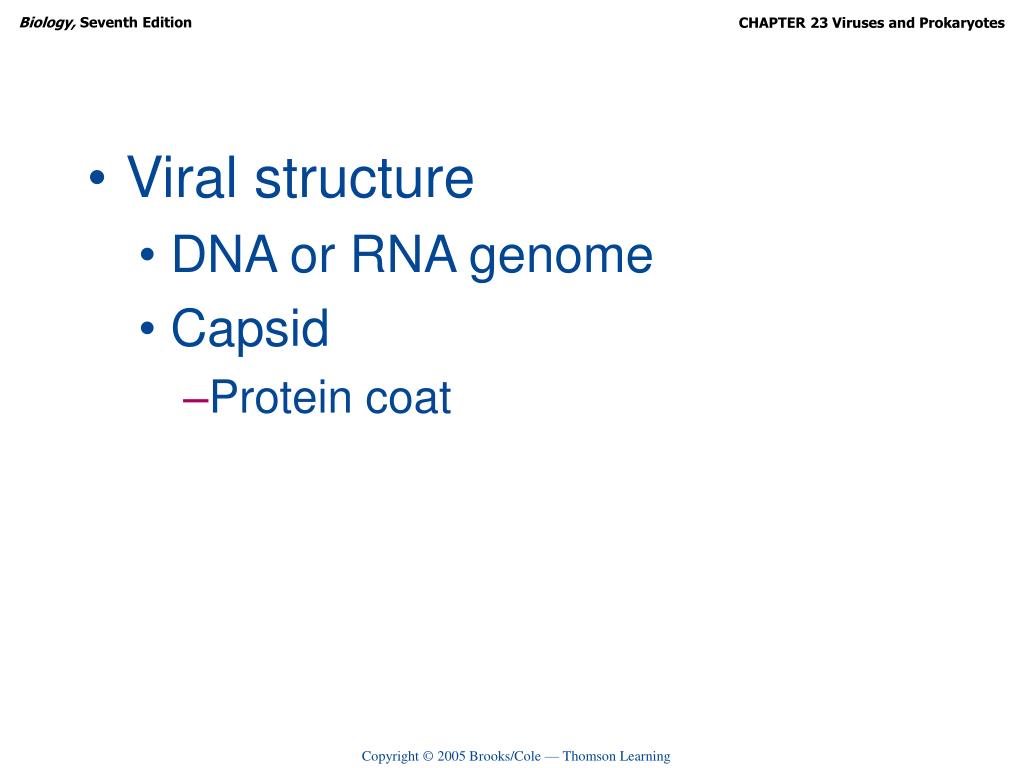 Biology, Seventh Edition

CHAPTER 23 Viruses and Prokaryotes

• Viral structure
• DNA or RNA genome
• Capsid
–Protein coat

Copyright © 2005 Brooks/Cole — Thomson Learning